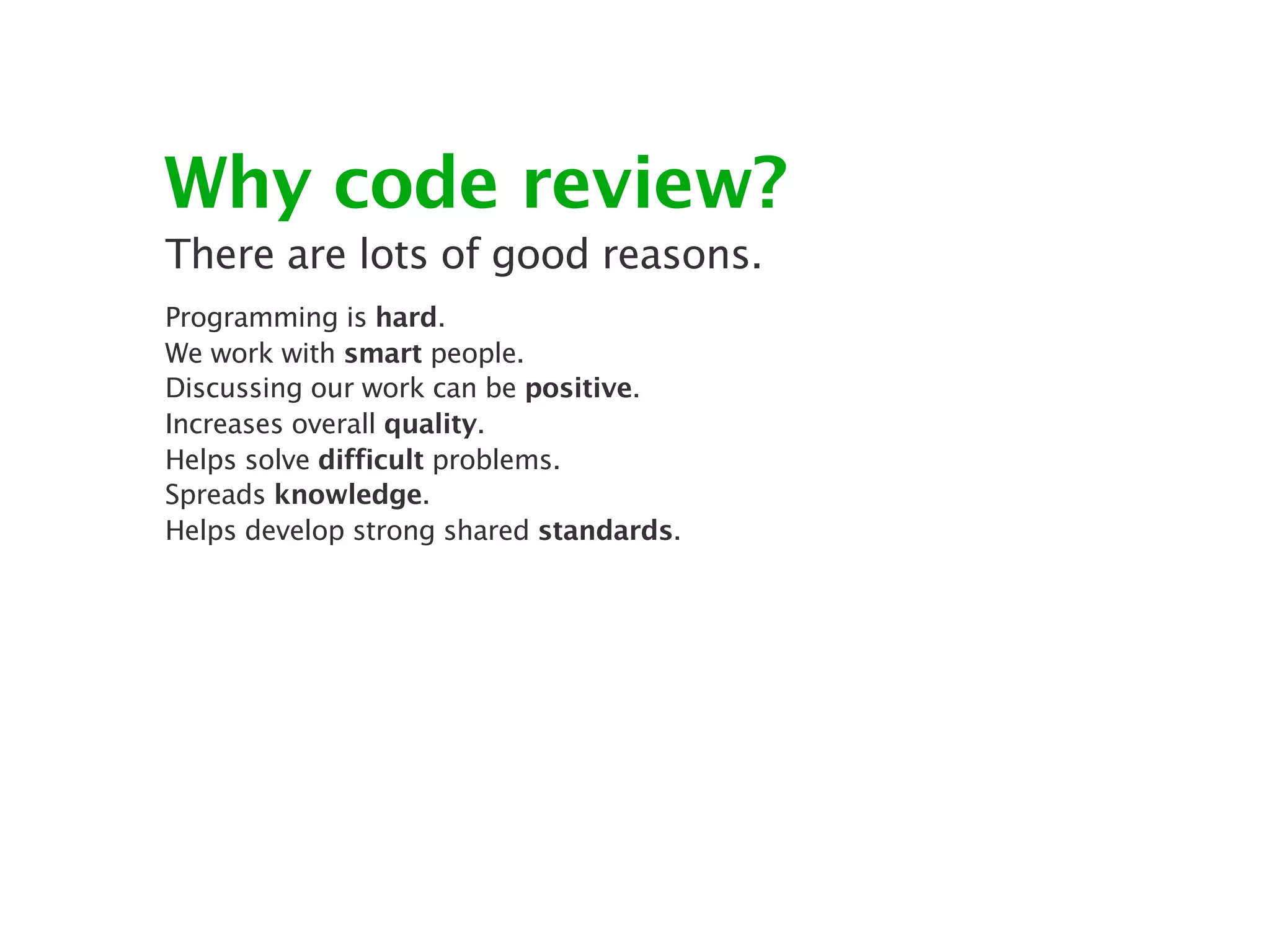 Why code review?

There are lots of good reasons.

Programming is hard.
We work with smart people.
Discussing our work can be positive.
Increases overall quality.
Helps solve difficult problems.
Spreads knowledge.
Helps develop strong shared standards.